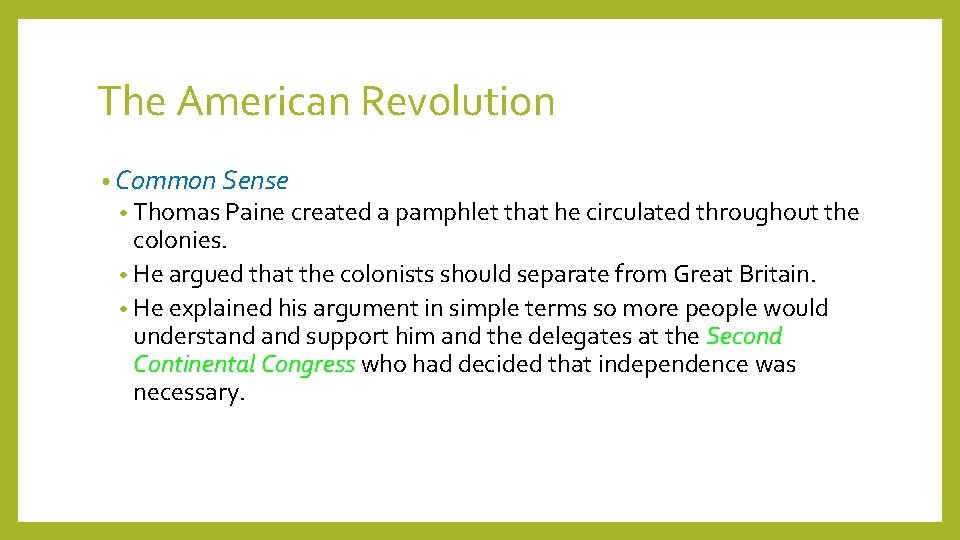 The American Revolution

• Common Sense
• Thomas Paine created a pamphlet that he circulated throughout the colonies.
• He argued that the colonists should separate from Great Britain.
• He explained his argument in simple terms so more people would understand and support him and the delegates at the Second Continental Congress who had decided that independence was necessary.